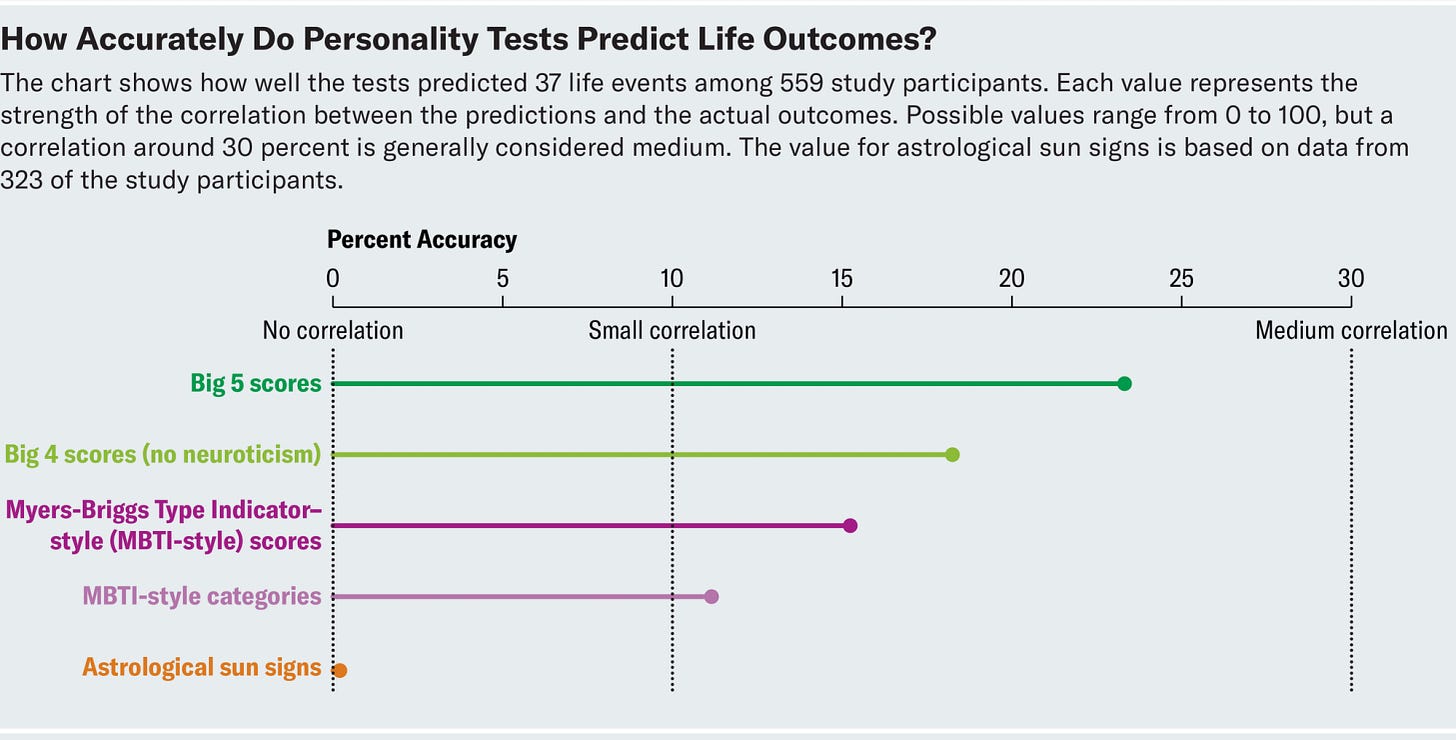 How Accurately Do Personality Tests Predict Life Outcomes?

The chart shows how well the tests predicted 37 life events among 559 study participants. Each value represents the strength of the correlation between the predictions and the actual outcomes. Possible values range from 0 to 100, but a correlation around 30 percent is generally considered medium. The value for astrological sun signs is based on data from 323 of the study participants.

Percent Accuracy

0 5 10 15 20 25 30

No correlation

Small correlation

Medium correlation

Big 5 scores

Big 4 scores (no neuroticism)

Myers-Briggs Type Indicator–style (MBTI-style) scores

MBTI-style categories

Astrological sun signs